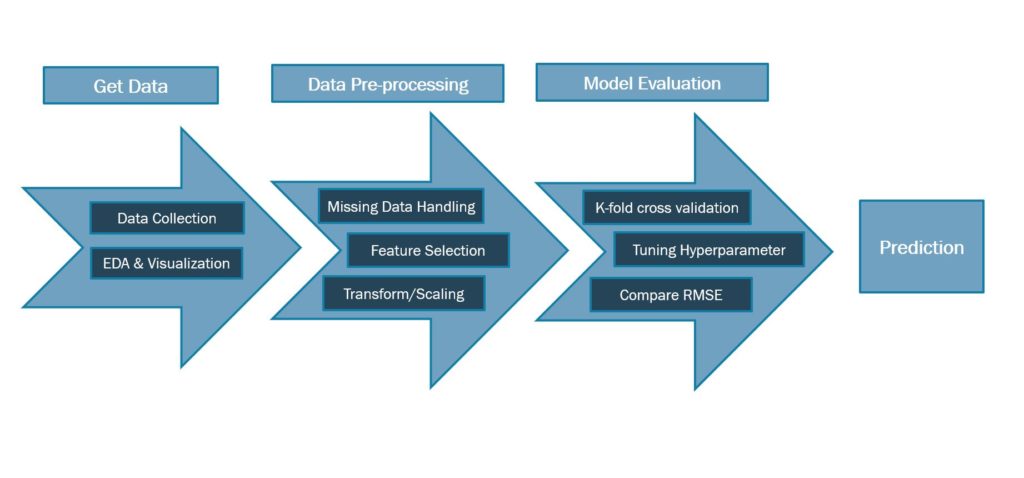 Get Data

Data Collection

EDA & Visualization

Data Pre-processing

Missing Data Handling

Feature Selection

Transform/Scaling

Model Evaluation

K-fold cross validation

Tuning Hyperparameter

Compare RMSE

Prediction